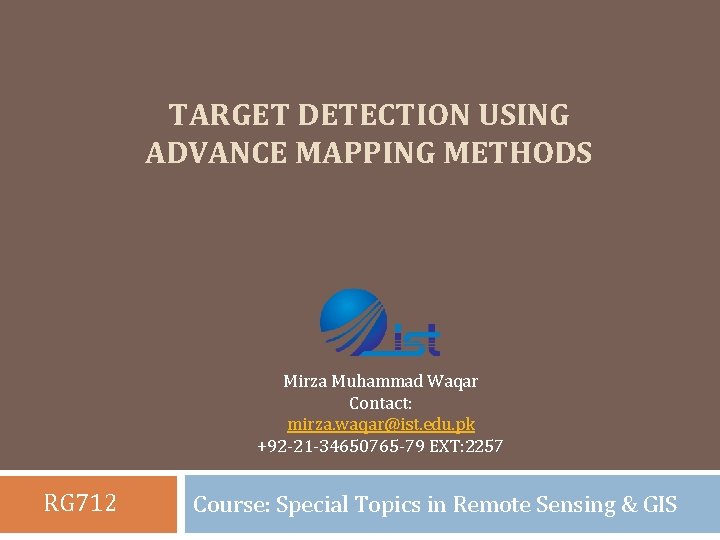 TARGET DETECTION USING ADVANCE MAPPING METHODS

ist

Mirza Muhammad Waqar
Contact:
mirza.waqar@ist.edu.pk
+92-21-34650765-79 EXT:2257

RG712

Course: Special Topics in Remote Sensing & GIS